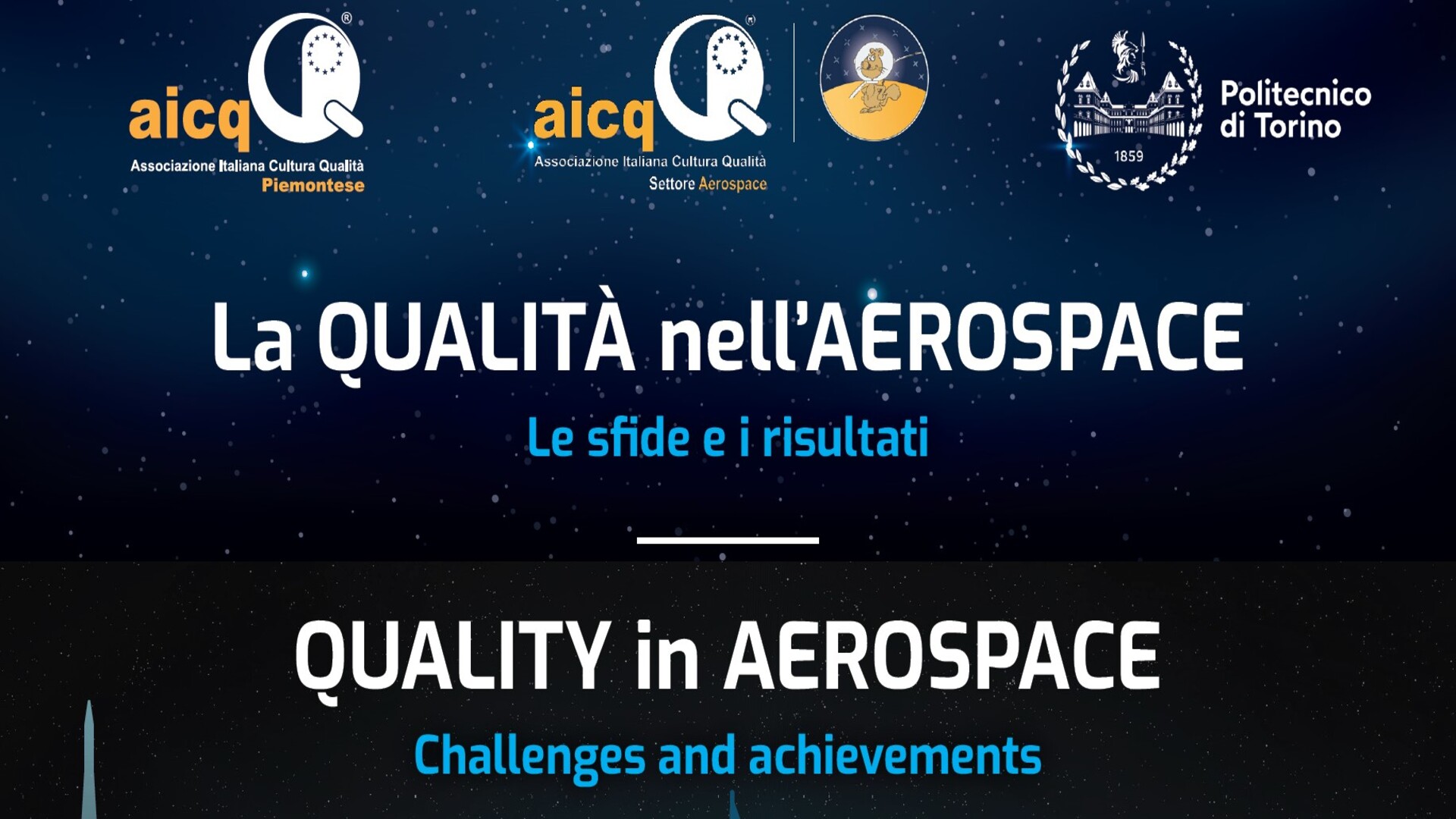 aicq
Associazione Italiana Cultura Qualità
Piemontese

aicq
Associazione Italiana Cultura Qualità
Settore Aerospace

1859
Politecnico di Torino

La QUALITÀ nell'AEROSPACE

Le sfide e i risultati

QUALITY in AEROSPACE

Challenges and achievements